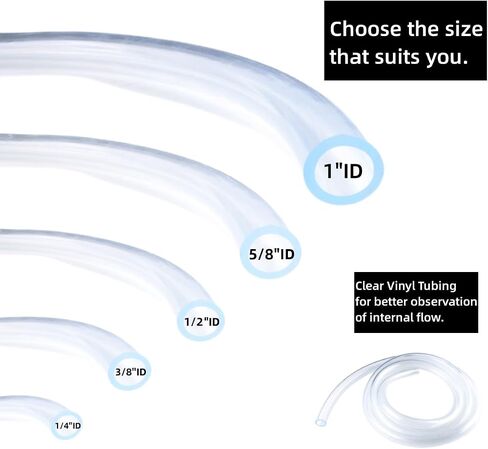 Choose the size that suits you.

1"ID

5/8"ID

1/2"ID

3/8"ID

1/4"ID

Clear Vinyl Tubing for better observation of internal flow.